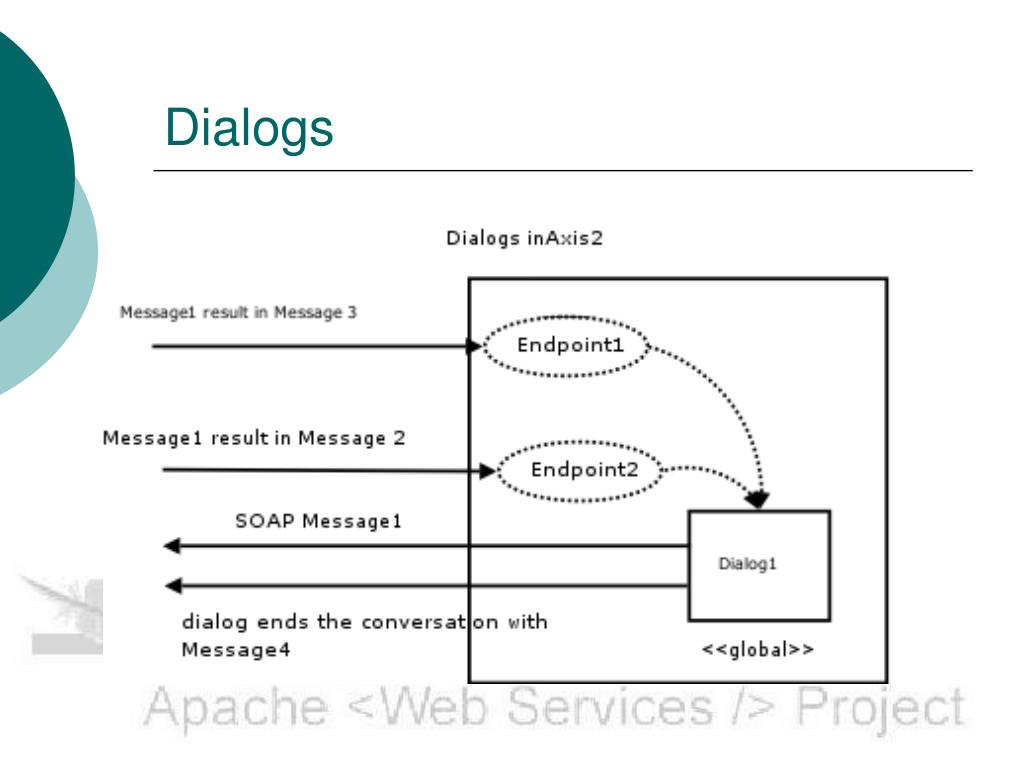 Dialogs

Dialogs inAxis2

Message1 result in Message 3

Endpoint1

Message1 result in Message 2

Endpoint2

SOAP Message1

Dialog1

dialog ends the conversation with Message4

<<global>>

Apache <Web Services /> Project